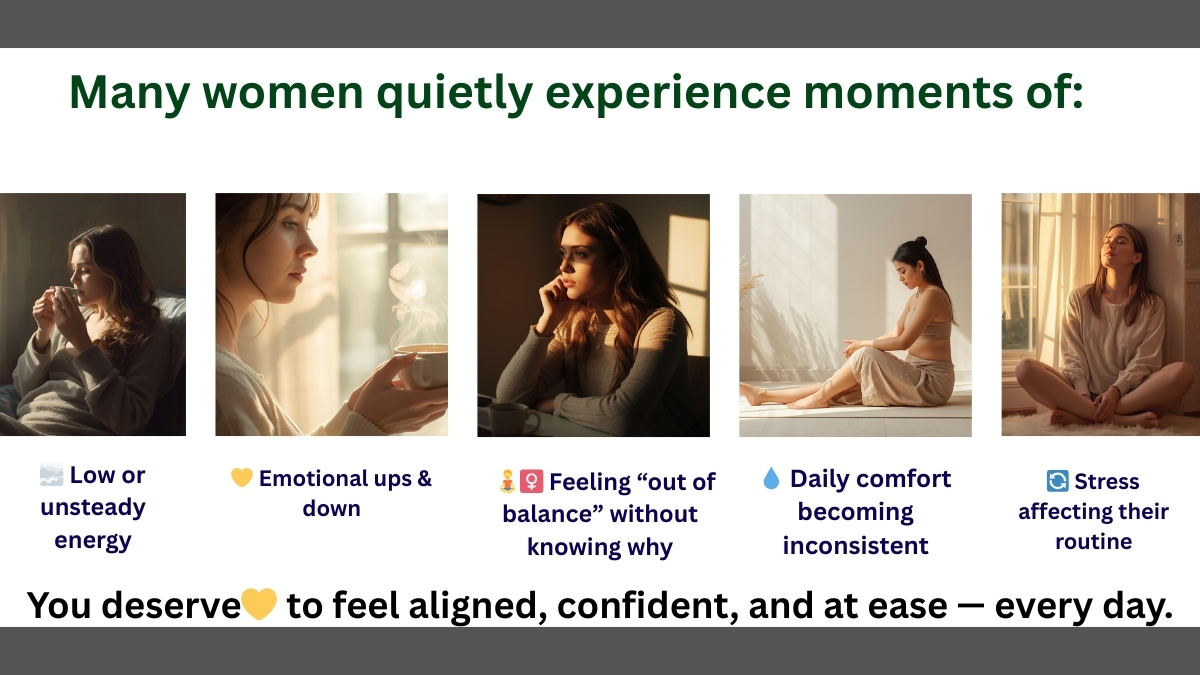 Many women quietly experience moments of:

🌫️ Low or unsteady energy

💛 Emotional ups & down

🧘‍♀️ Feeling “out of balance” without knowing why

💧 Daily comfort becoming inconsistent

🔄 Stress affecting their routine

You deserve💛 to feel aligned, confident, and at ease — every day.